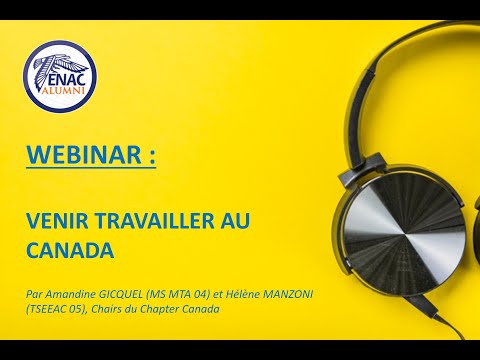 ENAC
ALUMNI

WEBINAR :

VENIR TRAVAILLER AU CANADA

Par Amandine GICQUEL (MS MTA 04) et Hélène MANZONI (TSEEAC 05), Chairs du Chapter Canada